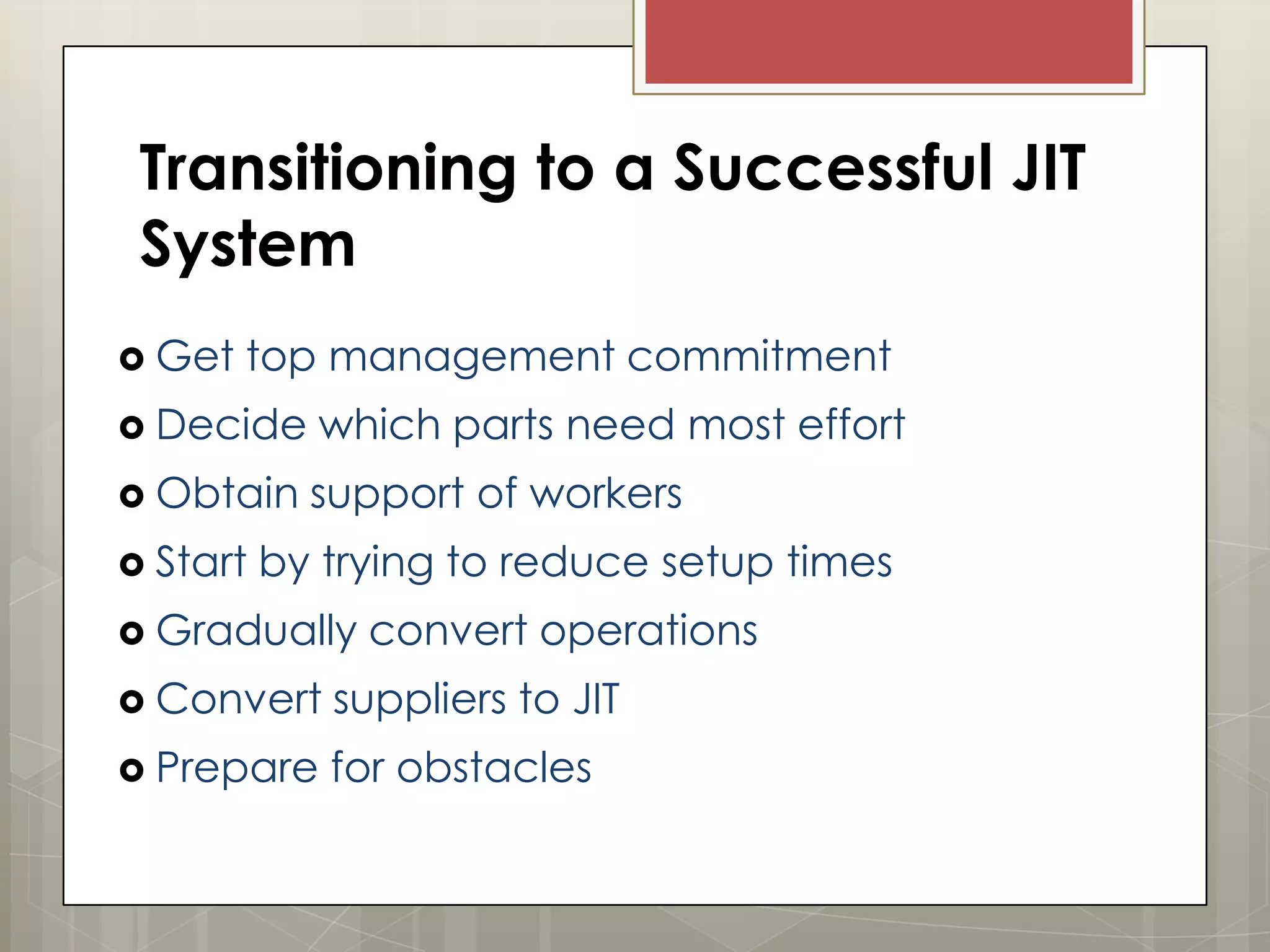 Transitioning to a Successful JIT System

- Get top management commitment
- Decide which parts need most effort
- Obtain support of workers
- Start by trying to reduce setup times
- Gradually convert operations
- Convert suppliers to JIT
- Prepare for obstacles